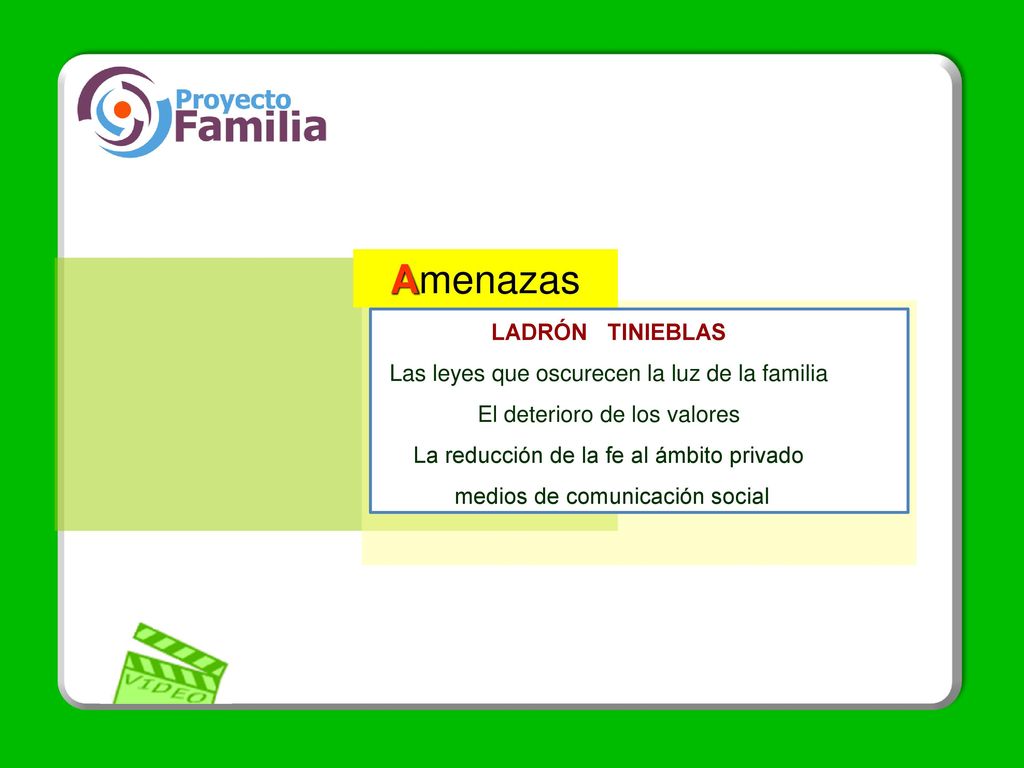 Proyecto Familia

Amenazas

LADRÓN TINIEBLAS

Las leyes que oscurecen la luz de la familia

El deterioro de los valores

La reducción de la fe al ámbito privado

medios de comunicación social

VIDEO